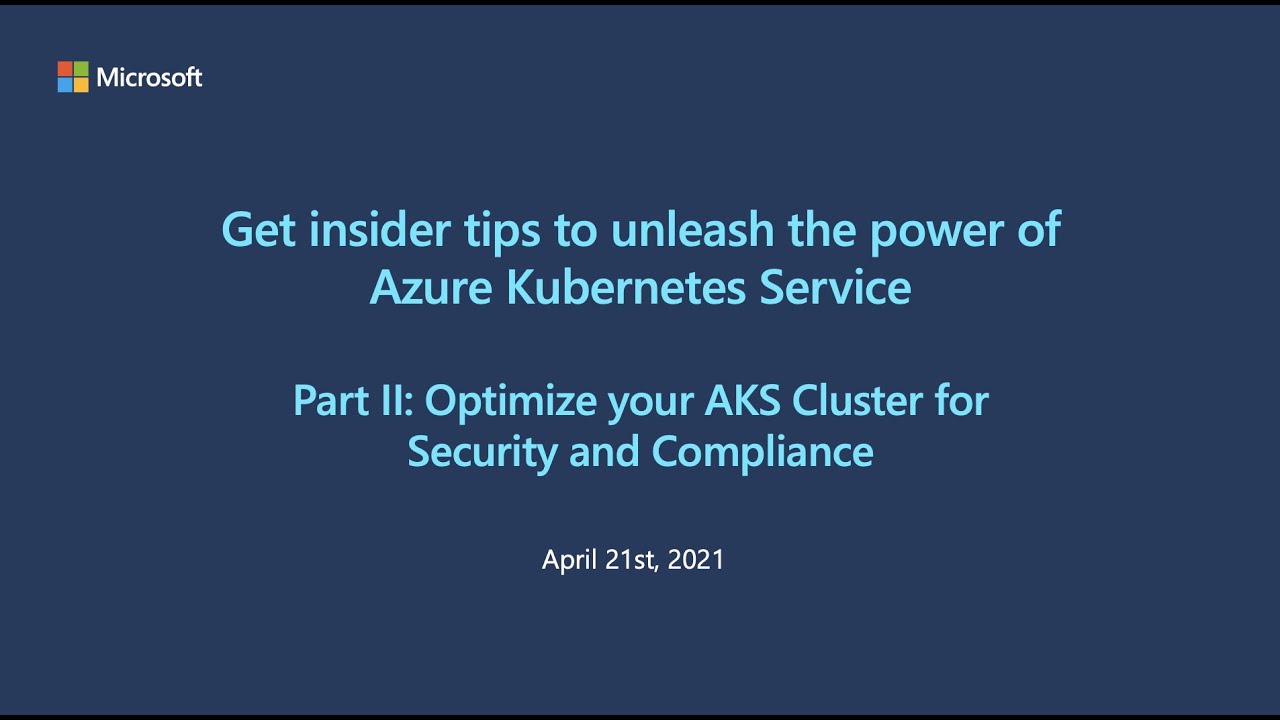 Microsoft

Get insider tips to unleash the power of Azure Kubernetes Service

Part II: Optimize your AKS Cluster for Security and Compliance

April 21st, 2021